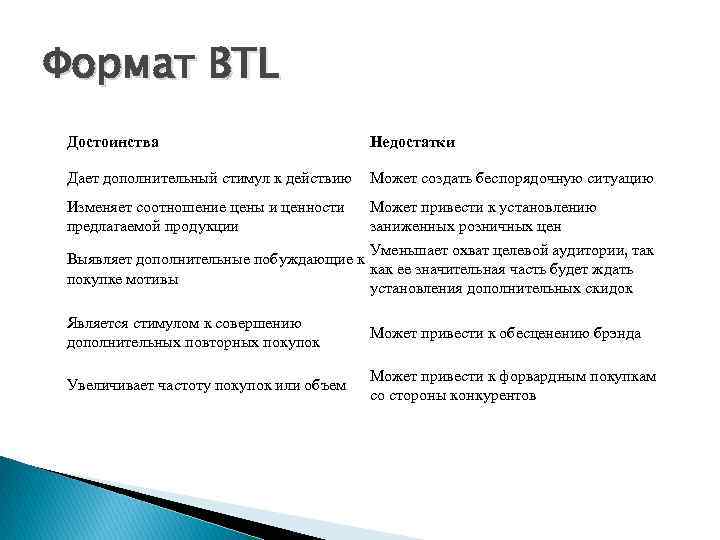 Формат BTL

| Достоинства | Недостатки |
|---|---|
| Дает дополнительный стимул к действию | Может создать беспорядочную ситуацию |
| Изменяет соотношение цены и ценности предлагаемой продукции | Может привести к установлению заниженных розничных цен |
| Выявляет дополнительные побуждающие к покупке мотивы | Уменьшает охват целевой аудитории, так как ее значительная часть будет ждать установления дополнительных скидок |
| Является стимулом к совершению дополнительных повторных покупок | Может привести к обесценению брэнда |
| Увеличивает частоту покупок или объем | Может привести к форвардным покупкам со стороны конкурентов |